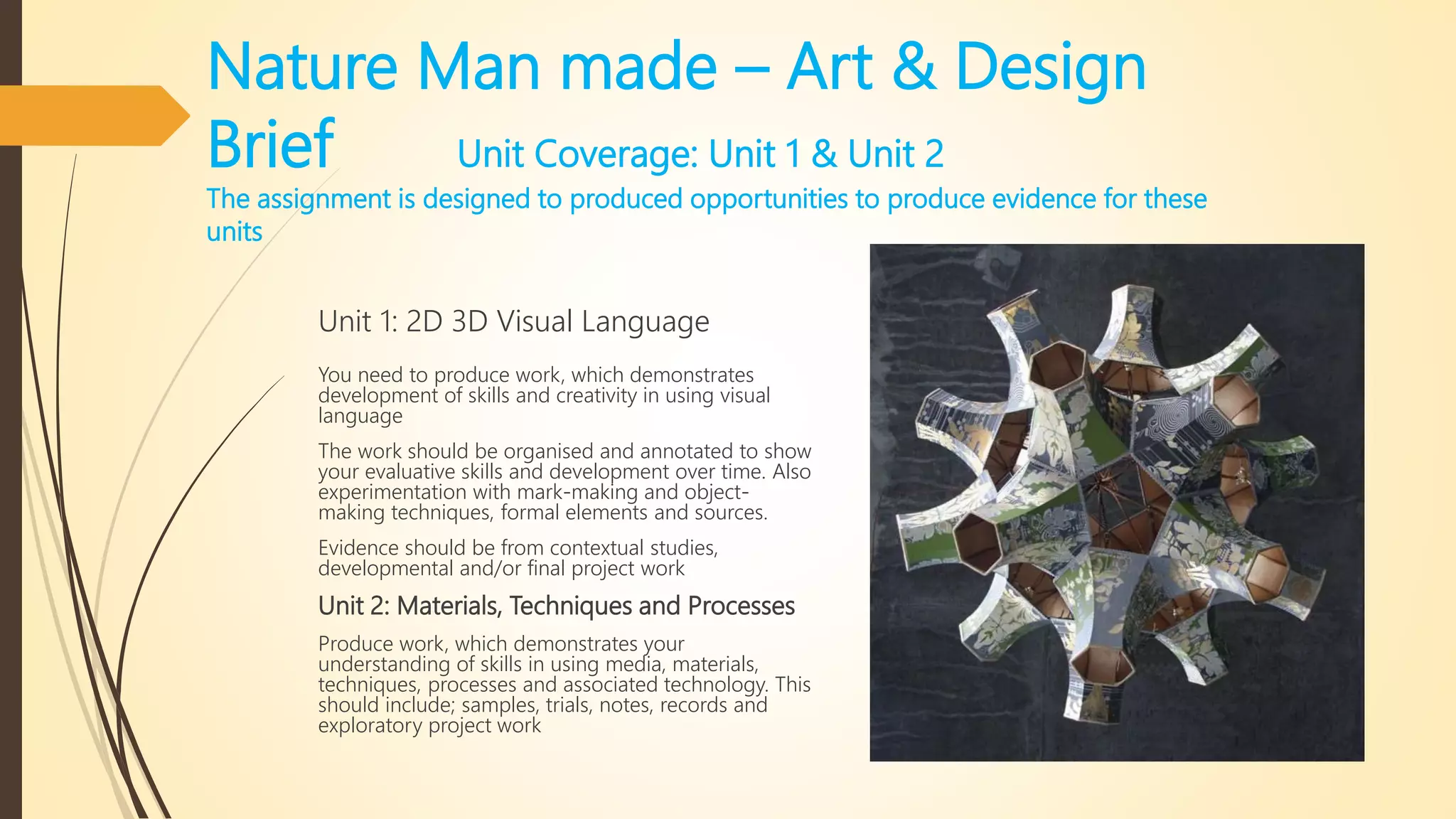 Nature Man made – Art & Design Brief

Unit Coverage: Unit 1 & Unit 2

The assignment is designed to produced opportunities to produce evidence for these units

Unit 1: 2D 3D Visual Language

You need to produce work, which demonstrates development of skills and creativity in using visual language

The work should be organised and annotated to show your evaluative skills and development over time. Also experimentation with mark-making and object-making techniques, formal elements and sources.

Evidence should be from contextual studies, developmental and/or final project work

Unit 2: Materials, Techniques and Processes

Produce work, which demonstrates your understanding of skills in using media, materials, techniques, processes and associated technology. This should include; samples, trials, notes, records and exploratory project work